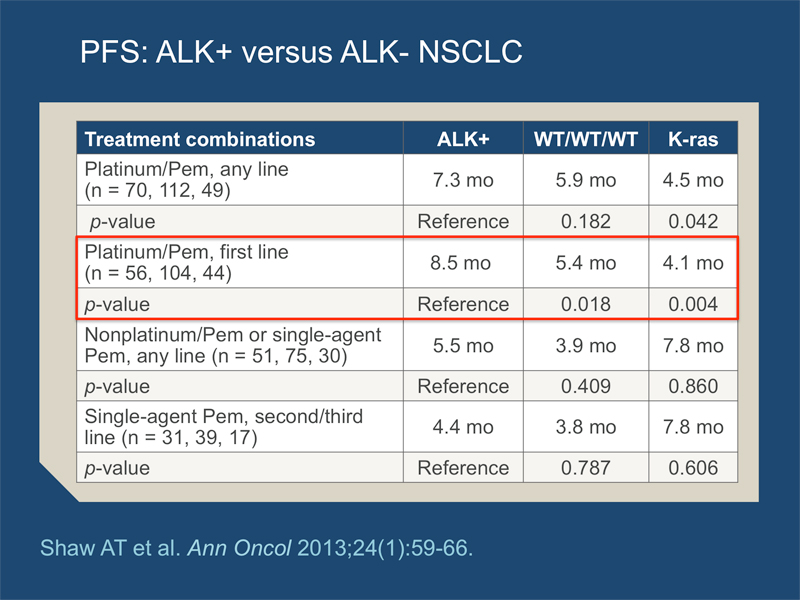 PFS: ALK+ versus ALK- NSCLC

| Treatment combinations | ALK+ | WT/WT/WT | K-ras |
|---|---|---|---|
| Platinum/Pem, any line (n = 70, 112, 49) | 7.3 mo | 5.9 mo | 4.5 mo |
| p-value | Reference | 0.182 | 0.042 |
| Platinum/Pem, first line (n = 56, 104, 44) | 8.5 mo | 5.4 mo | 4.1 mo |
| p-value | Reference | 0.018 | 0.004 |
| Nonplatinum/Pem or single-agent Pem, any line (n = 51, 75, 30) | 5.5 mo | 3.9 mo | 7.8 mo |
| p-value | Reference | 0.409 | 0.860 |
| Single-agent Pem, second/third line (n = 31, 39, 17) | 4.4 mo | 3.8 mo | 7.8 mo |
| p-value | Reference | 0.787 | 0.606 |

Shaw AT et al. Ann Oncol 2013;24(1):59-66.